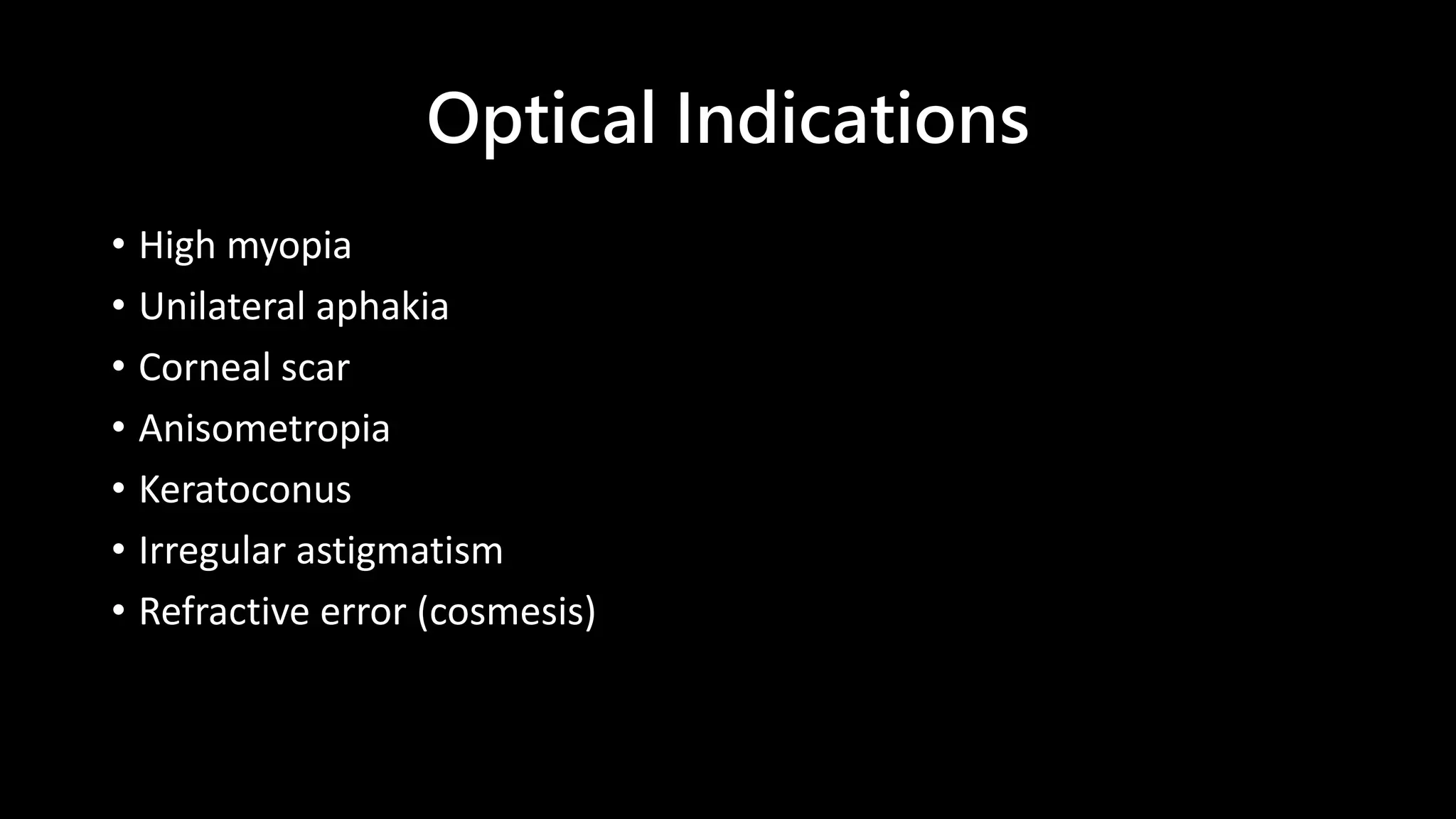 Optical Indications

• High myopia
• Unilateral aphakia
• Corneal scar
• Anisometropia
• Keratoconus
• Irregular astigmatism
• Refractive error (cosmesis)